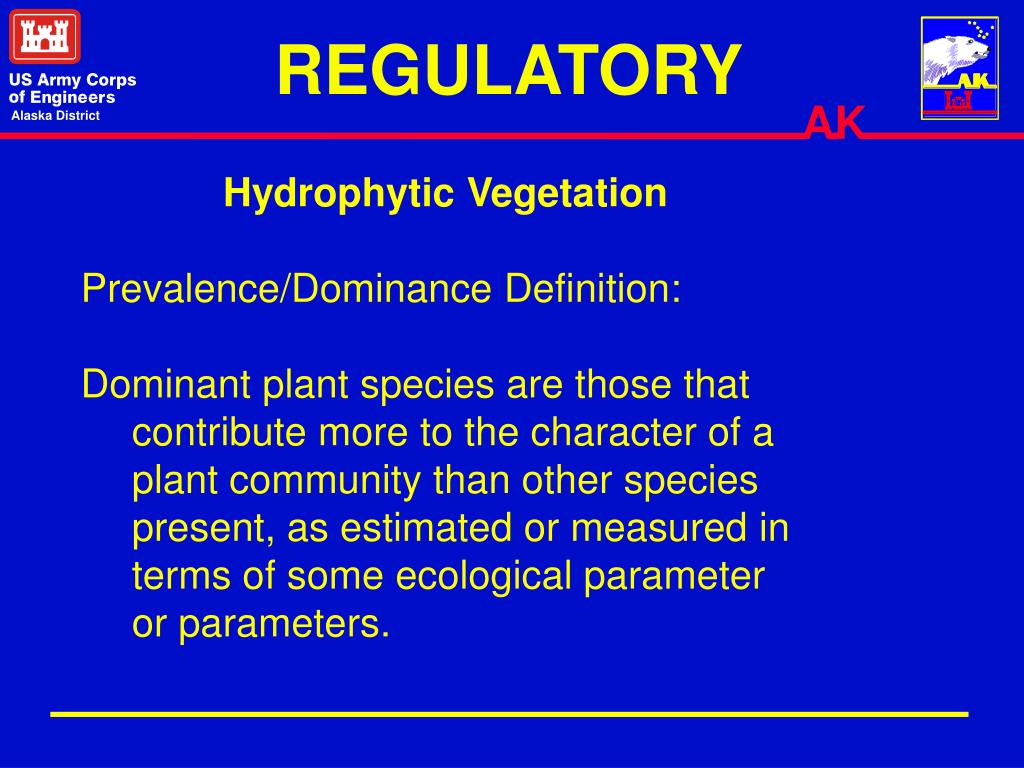 US Army Corps of Engineers
Alaska District

REGULATORY

AK

AK

Hydrophytic Vegetation

Prevalence/Dominance Definition:

Dominant plant species are those that contribute more to the character of a plant community than other species present, as estimated or measured in terms of some ecological parameter or parameters.